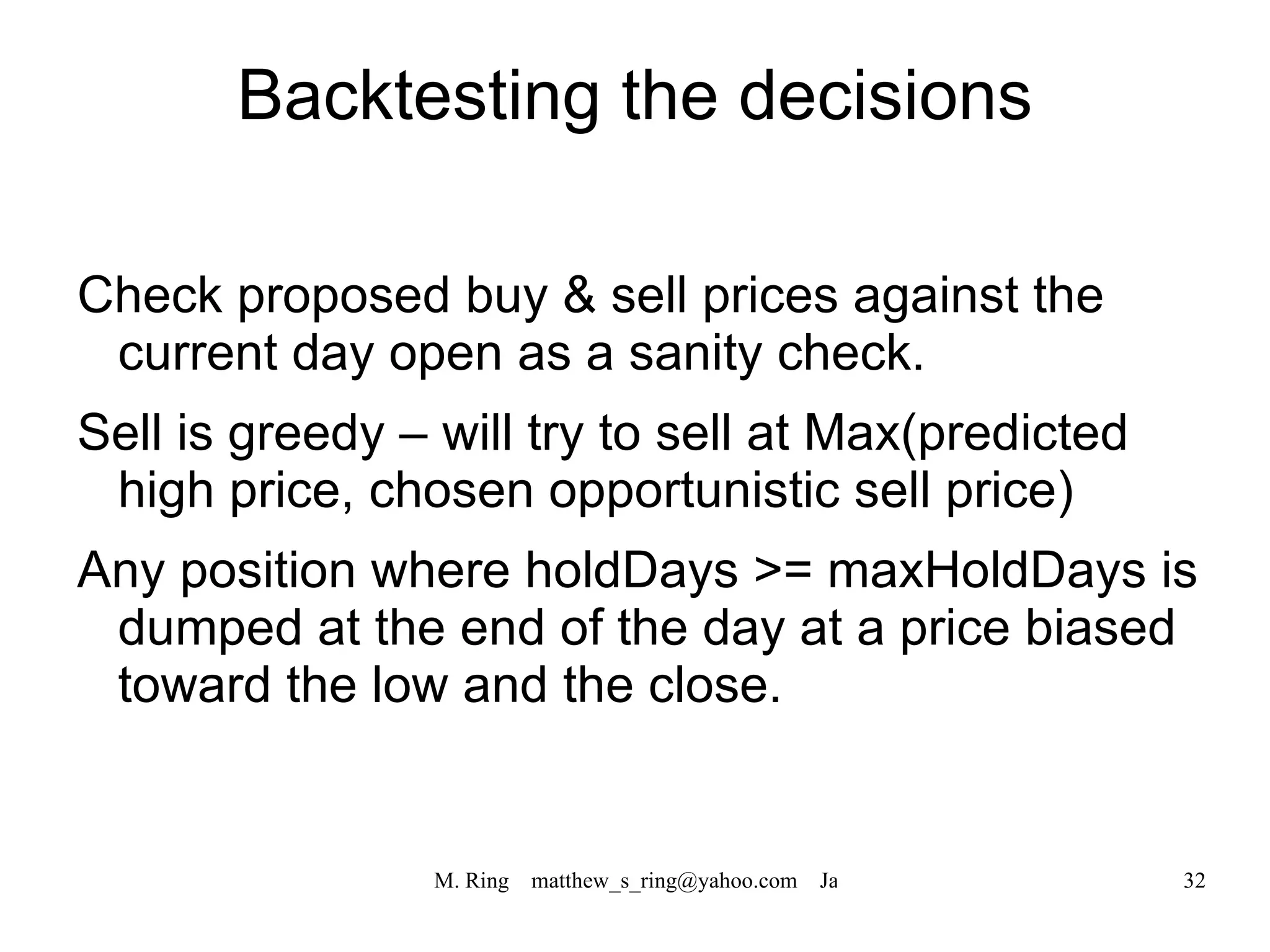 Backtesting the decisions

Check proposed buy & sell prices against the current day open as a sanity check.

Sell is greedy – will try to sell at Max(predicted high price, chosen opportunistic sell price)

Any position where holdDays >= maxHoldDays is dumped at the end of the day at a price biased toward the low and the close.

M. Ring matthew_s_ring@yahoo.com Ja

32